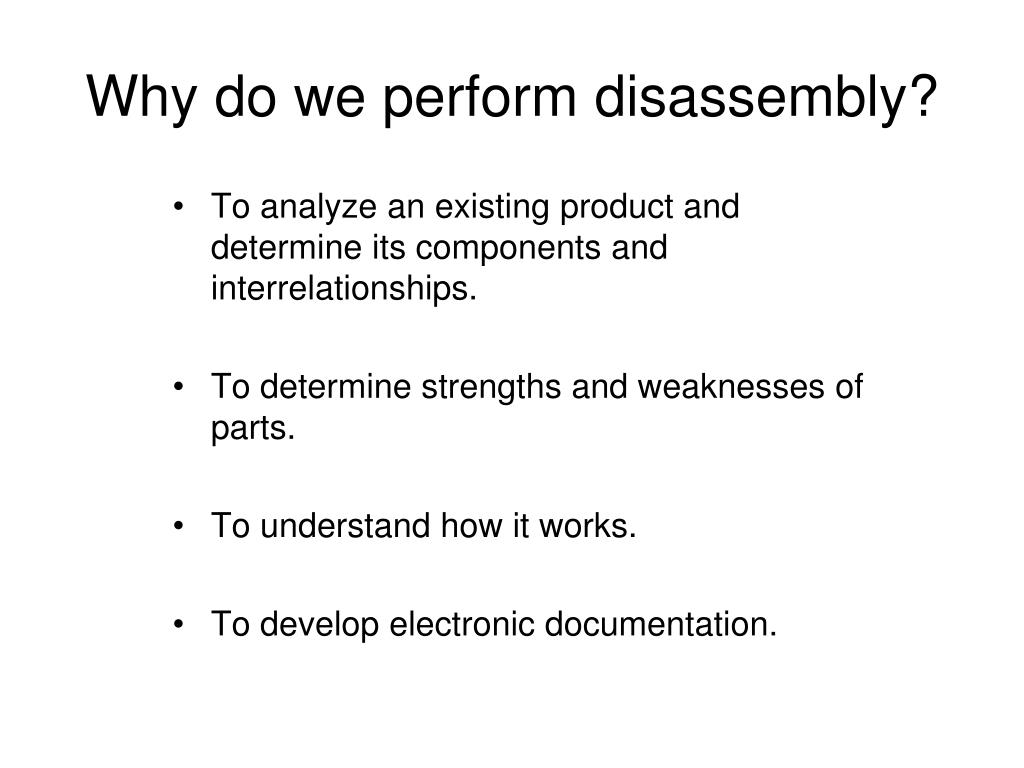 Why do we perform disassembly?

• To analyze an existing product and determine its components and interrelationships.

• To determine strengths and weaknesses of parts.

• To understand how it works.

• To develop electronic documentation.